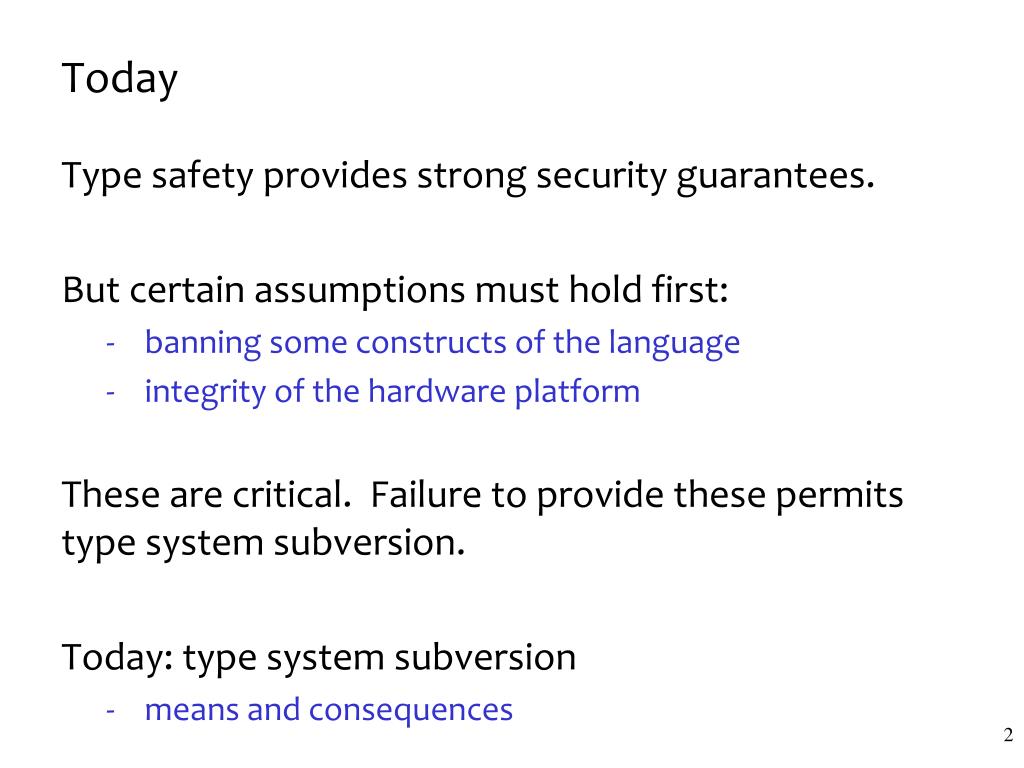 Today

Type safety provides strong security guarantees.

But certain assumptions must hold first:
- banning some constructs of the language
- integrity of the hardware platform

These are critical. Failure to provide these permits type system subversion.

Today: type system subversion
- means and consequences

2